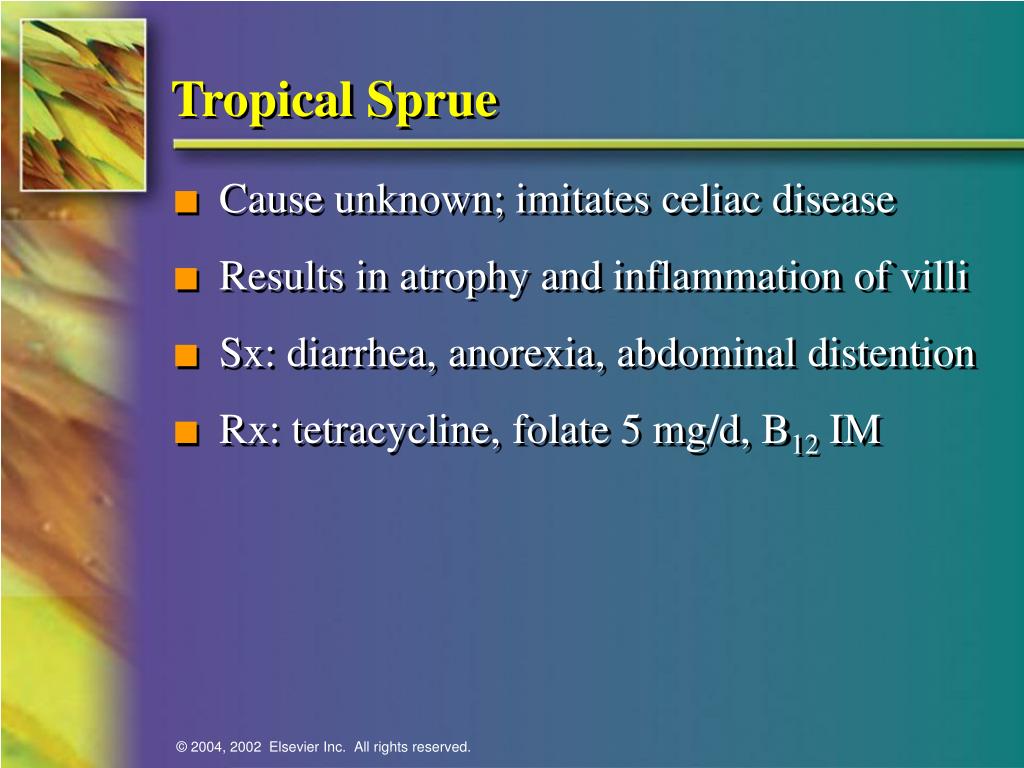 Tropical Sprue

■ Cause unknown; imitates celiac disease

■ Results in atrophy and inflammation of villi

■ Sx: diarrhea, anorexia, abdominal distention

■ Rx: tetracycline, folate 5 mg/d, $B_{12}$ IM

© 2004, 2002 Elsevier Inc. All rights reserved.